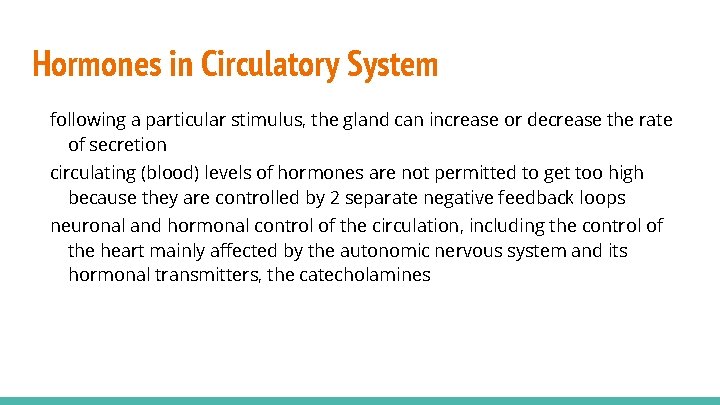 Hormones in Circulatory System

following a particular stimulus, the gland can increase or decrease the rate of secretion

circulating (blood) levels of hormones are not permitted to get too high because they are controlled by 2 separate negative feedback loops

neuronal and hormonal control of the circulation, including the control of the heart mainly affected by the autonomic nervous system and its hormonal transmitters, the catecholamines